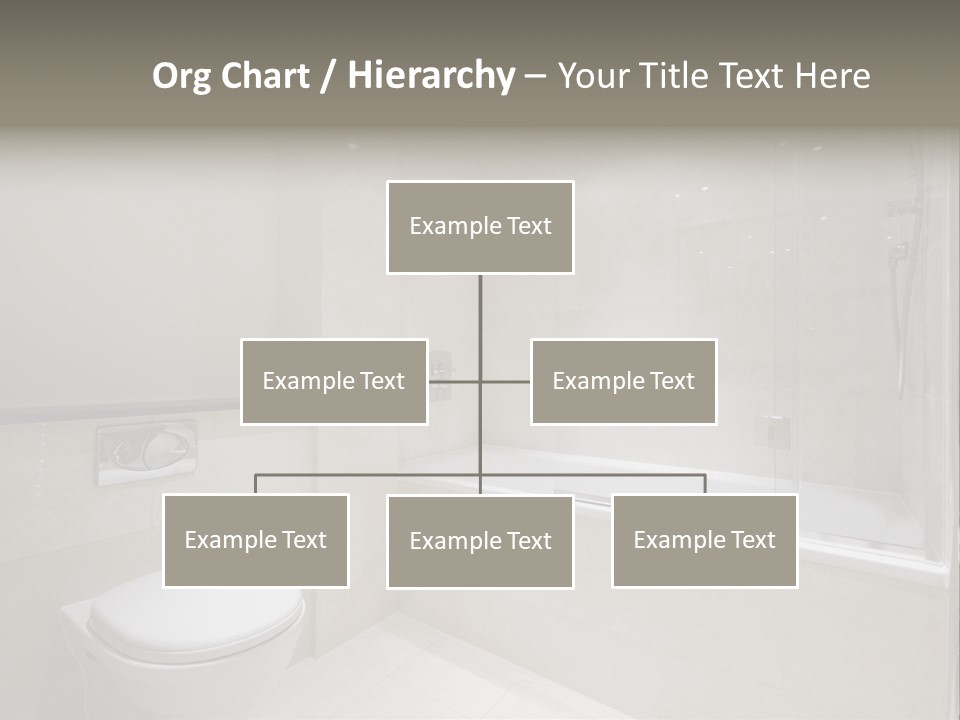 Org Chart / Hierarchy – Your Title Text Here

Example Text

Example Text

Example Text

Example Text

Example Text

Example Text